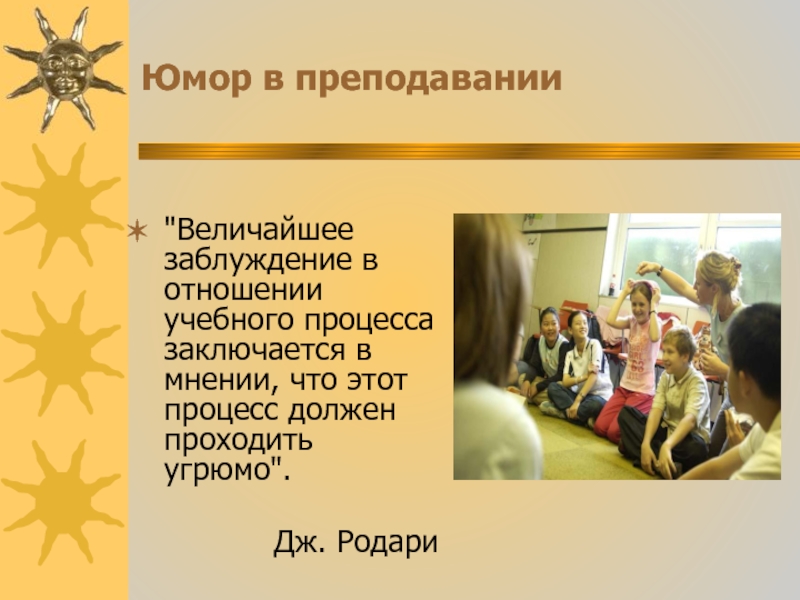 Юмор в преподавании

"Величайшее заблуждение в отношении учебного процесса заключается в мнении, что этот процесс должен проходить угрюмо".

Дж. Родари